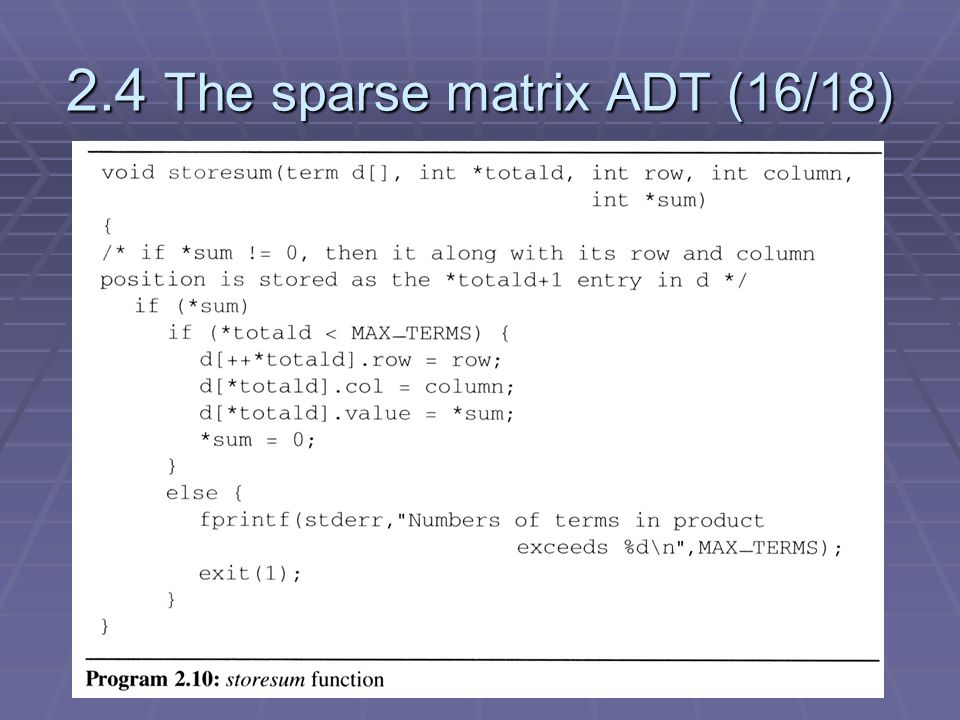 2.4 The sparse matrix ADT (16/18)

void storesum(term d[], int *totald, int row, int column, int *sum)
{
/* if *sum != 0, then it along with its row and column position is stored as the *totald+1 entry in d */
if (*sum)
if (*totald < MAX_TERMS) {
d[++*totald].row = row;
d[*totald].col = column;
d[*totald].value = *sum;
*sum = 0;
}
else {
fprintf(stderr,"Numbers of terms in product exceeds %d\n",MAX_TERMS);
exit(1);
}
}

Program 2.10: storesum function